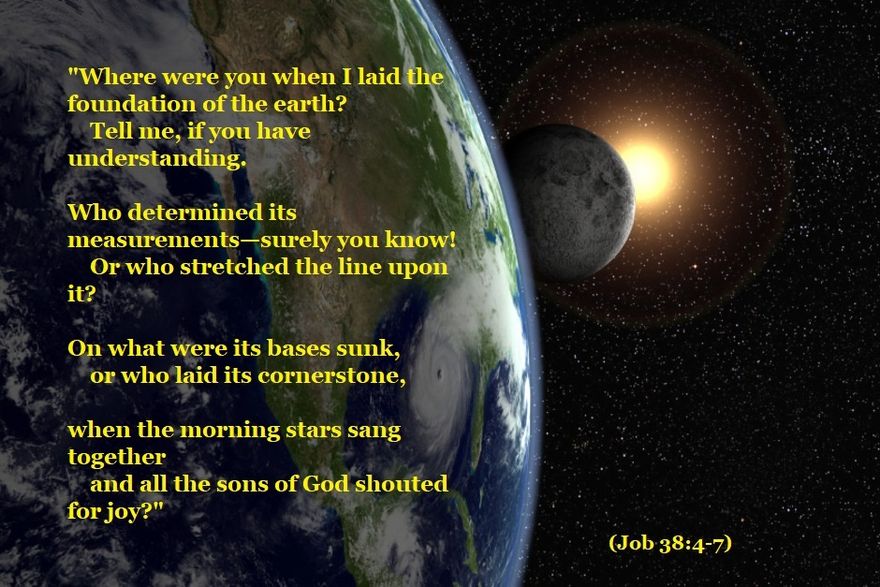 "Where were you when I laid the foundation of the earth?
Tell me, if you have understanding.

Who determined its measurements—surely you know!
Or who stretched the line upon it?

On what were its bases sunk,
or who laid its cornerstone,

when the morning stars sang together
and all the sons of God shouted for joy?"

(Job 38:4-7)